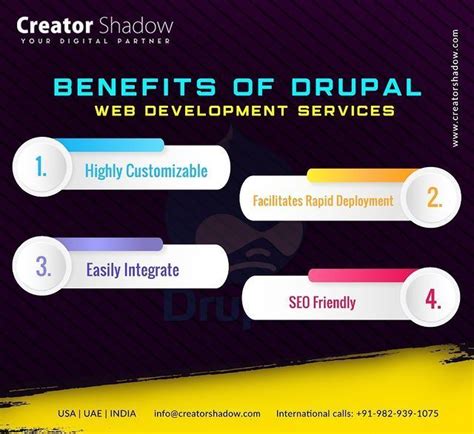 Creator Shadow
YOUR DIGITAL PARTNER

www.creatorshadow.com

BENEFITS OF DRUPAL
WEB DEVELOPMENT SERVICES

1. Highly Customizable

Facilitates Rapid Deployment 2.

3. Easily Integrate

SEO Friendly 4.

Drup

USA | UAE | INDIA info@creatorshadow.com International calls: +91-982-939-1075